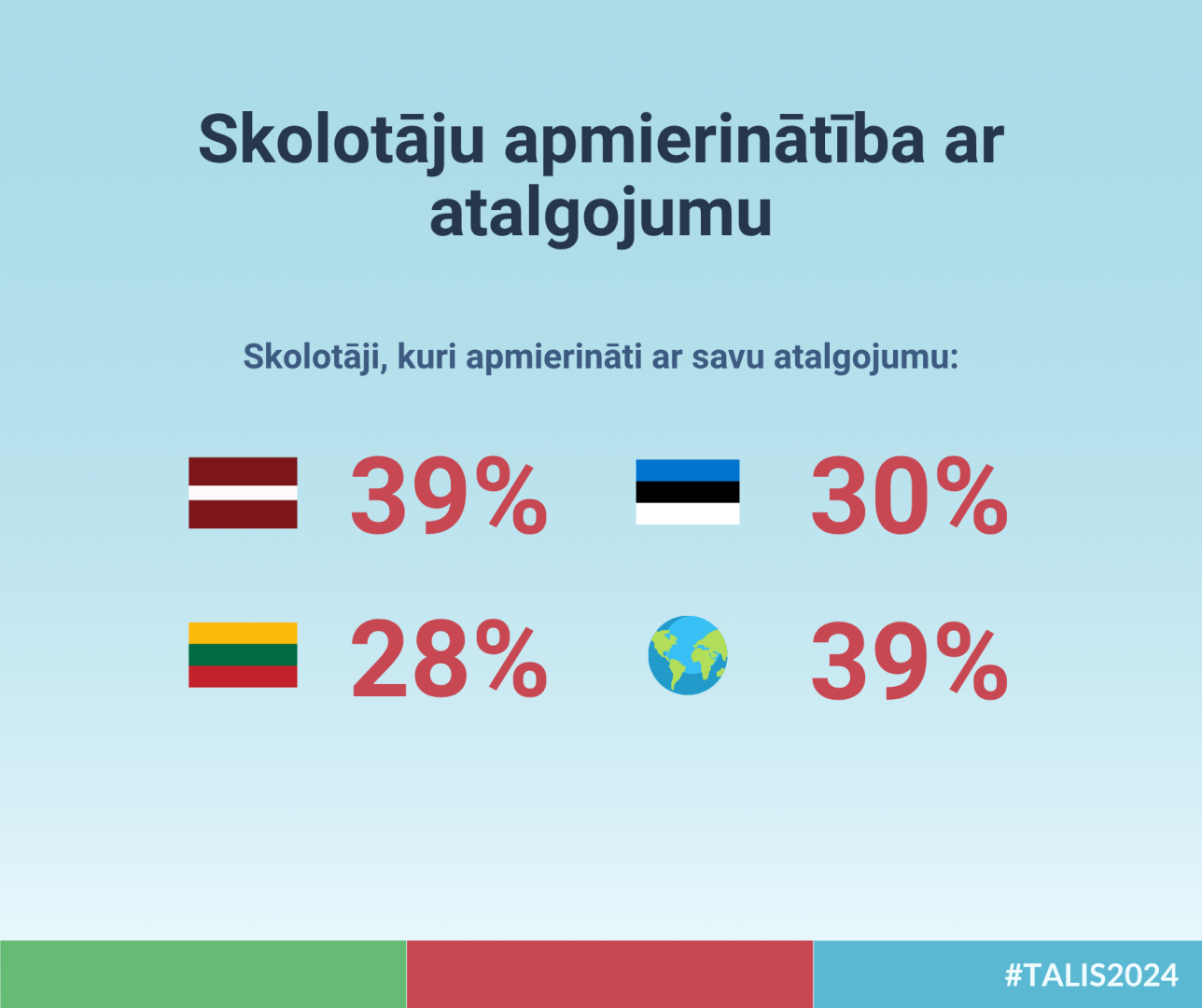 Skolotāju apmierinātība ar atalgojumu

Skolotāji, kuri apmierināti ar savu atalgojumu:

39%

30%

28%

39%

#TALIS2024